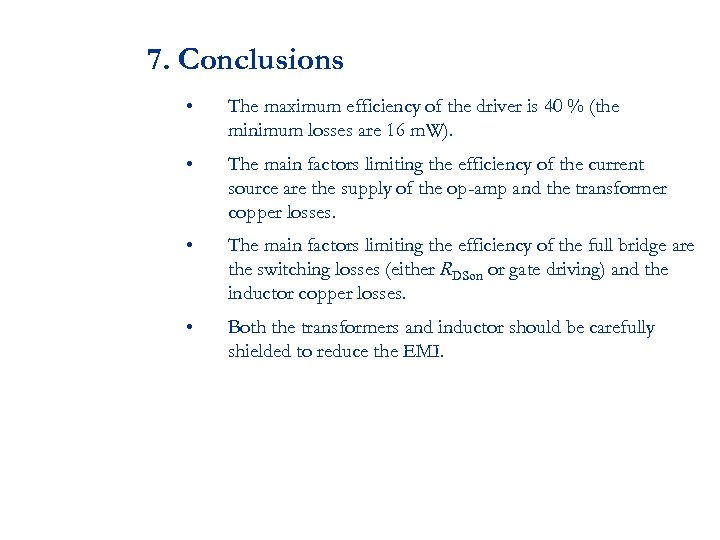 7. Conclusions

• The maximum efficiency of the driver is 40 % (the minimum losses are 16 mW).

• The main factors limiting the efficiency of the current source are the supply of the op-amp and the transformer copper losses.

• The main factors limiting the efficiency of the full bridge are the switching losses (either $R_{DSon}$ or gate driving) and the inductor copper losses.

• Both the transformers and inductor should be carefully shielded to reduce the EMI.